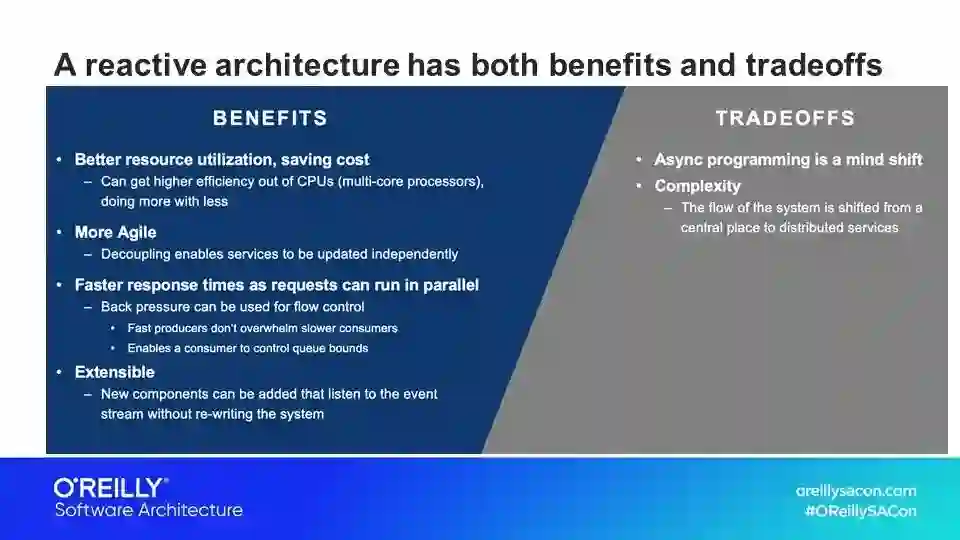 A reactive architecture has both benefits and tradeoffs

BENEFITS

• Better resource utilization, saving cost
– Can get higher efficiency out of CPUs (multi-core processors), doing more with less

• More Agile
– Decoupling enables services to be updated independently

• Faster response times as requests can run in parallel
– Back pressure can be used for flow control
• Fast producers don't overwhelm slower consumers
• Enables a consumer to control queue bounds

• Extensible
– New components can be added that listen to the event stream without re-writing the system

TRADEOFFS

• Async programming is a mind shift

• Complexity
– The flow of the system is shifted from a central place to distributed services

O'REILLY®
Software Architecture

oreillysacon.com
#OReillySACon